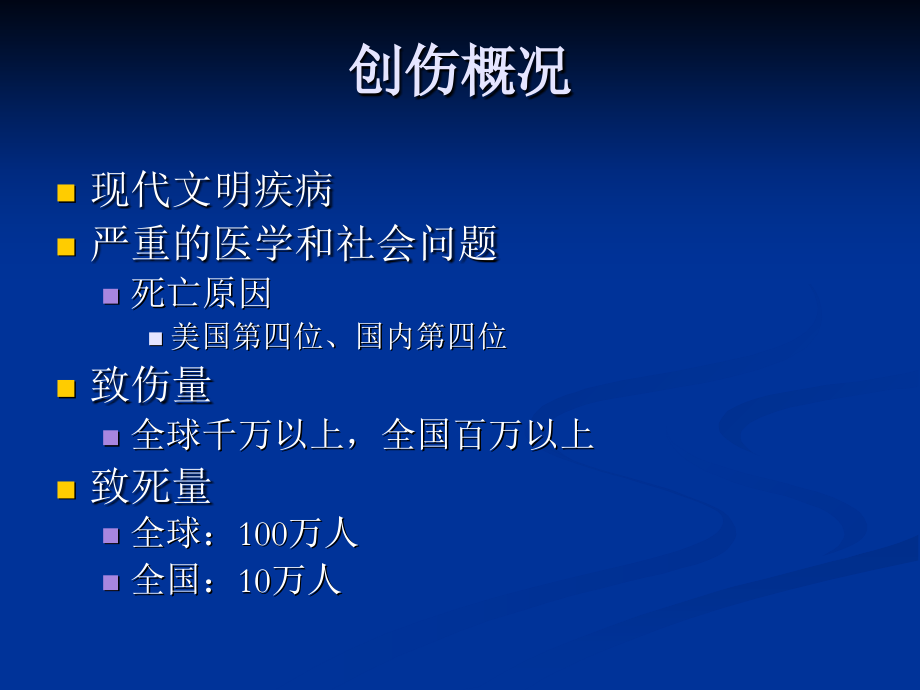 创伤概况

现代文明疾病

严重的医学和社会问题

死亡原因

美国第四位、国内第四位

致伤量

全球千万以上，全国百万以上

致死量

全球：100万人

全国：10万人